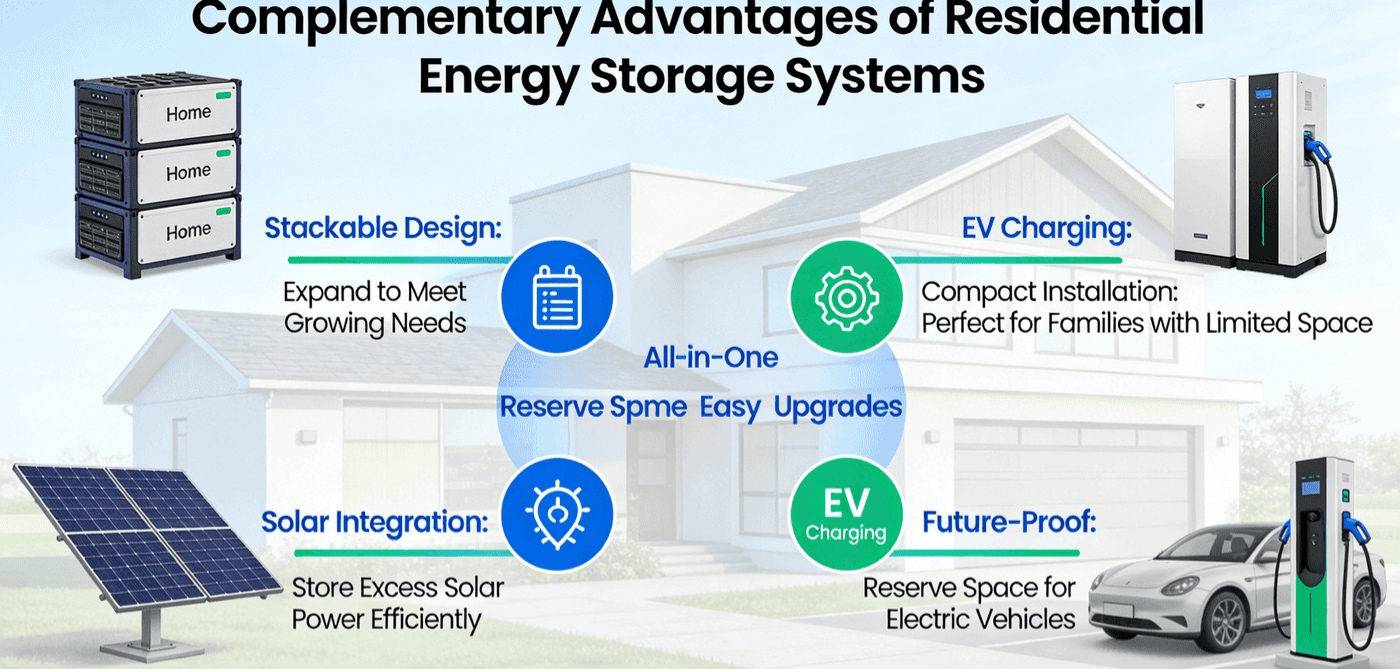 Complementary Advantages of Residential Energy Storage Systems

Home
Home
Home

Stackable Design:
Expand to Meet Growing Needs

EV Charging:
Compact Installation: Perfect for Families with Limited Space

All-in-One
Reserve Spme Easy Upgrades

Solar Integration:
Store Excess Solar Power Efficiently

EV
Charging

Future-Proof:
Reserve Space for Electric Vehicles